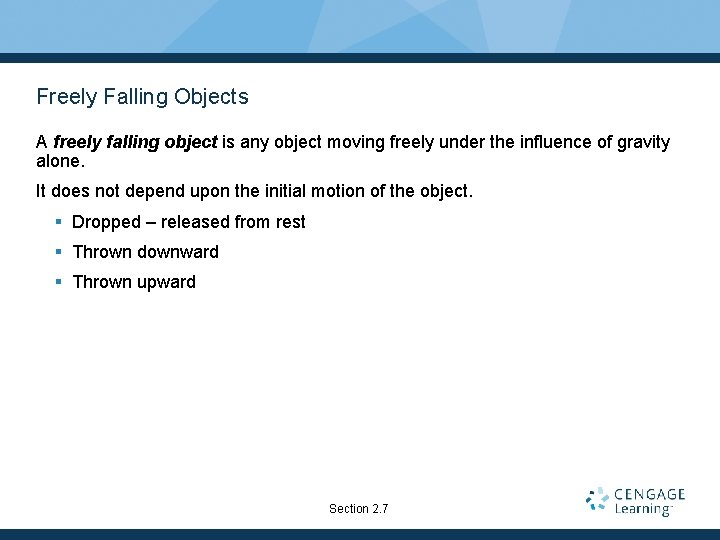 Freely Falling Objects

A freely falling object is any object moving freely under the influence of gravity alone.

It does not depend upon the initial motion of the object.

- Dropped – released from rest
- Thrown downward
- Thrown upward

Section 2.7

CENGAGE Learning